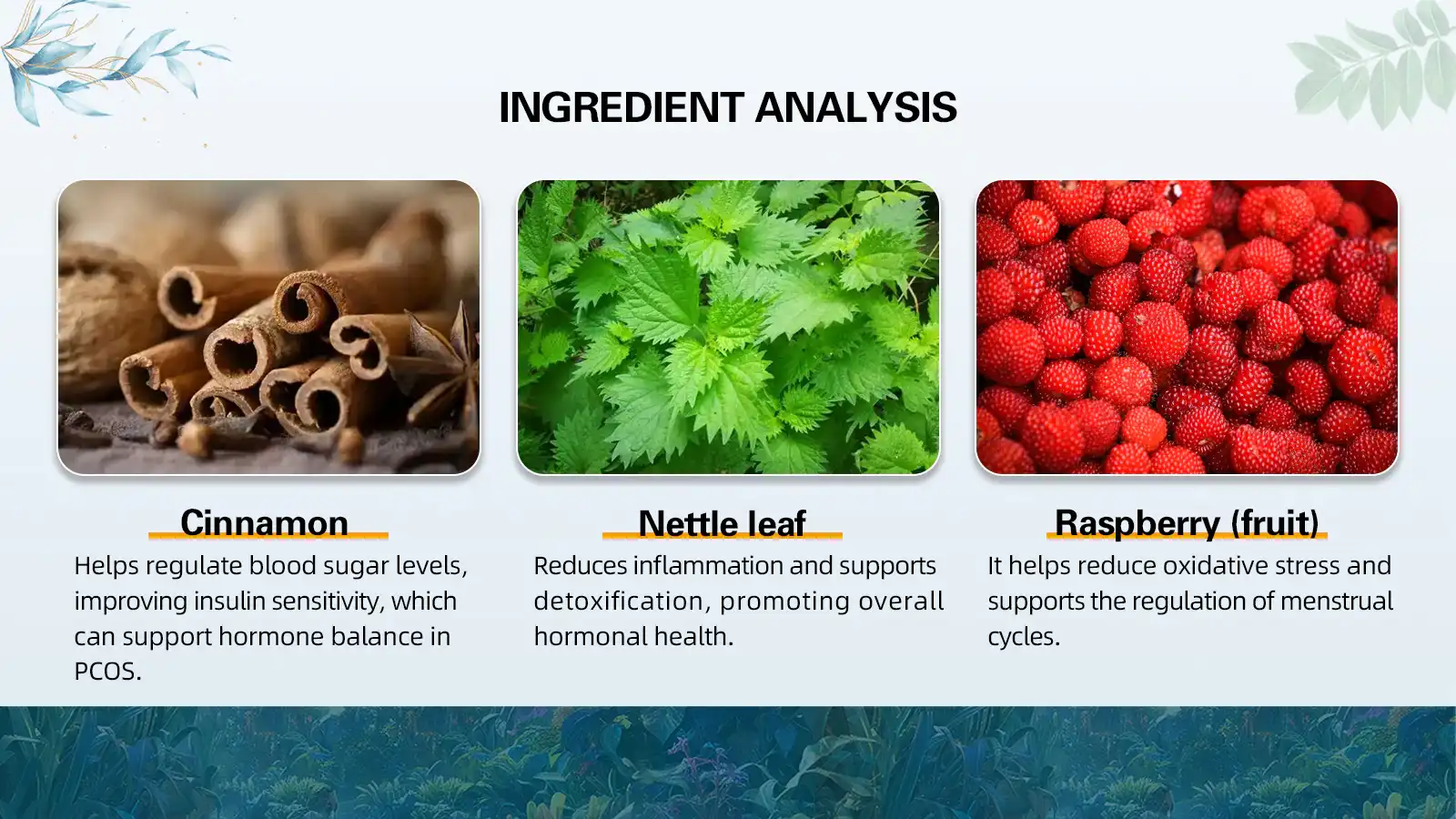 INGREDIENT ANALYSIS

Cinnamon

Helps regulate blood sugar levels, improving insulin sensitivity, which can support hormone balance in PCOS.

Nettle leaf

Reduces inflammation and supports detoxification, promoting overall hormonal health.

Raspberry (fruit)

It helps reduce oxidative stress and supports the regulation of menstrual cycles.